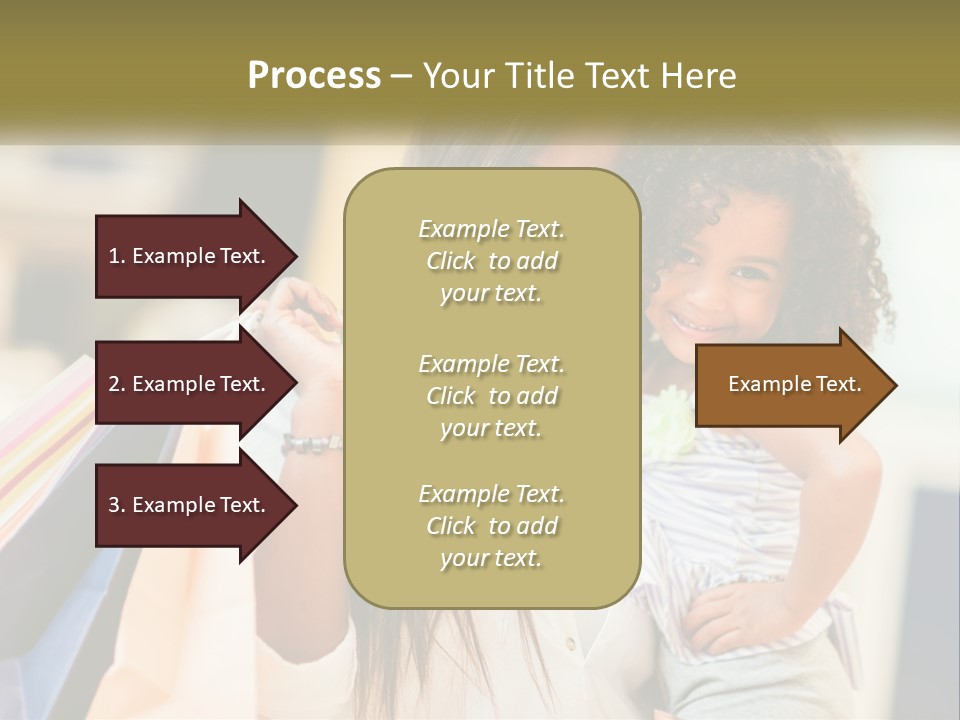 Process – Your Title Text Here

1. Example Text.

2. Example Text.

3. Example Text.

Example Text. Click to add your text.

Example Text. Click to add your text.

Example Text. Click to add your text.

Example Text.